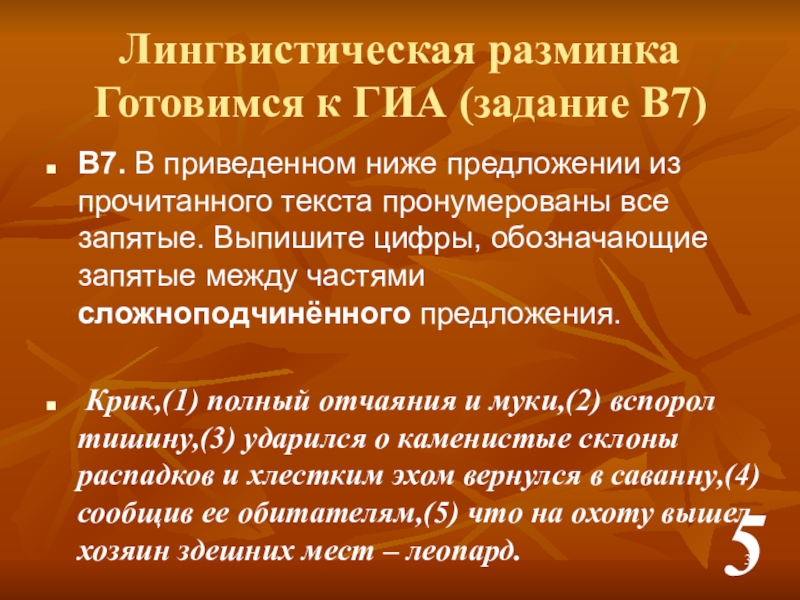 Лингвистическая разминка
Готовимся к ГИА (задание В7)

В7. В приведенном ниже предложении из прочитанного текста пронумерованы все запятые. Выпишите цифры, обозначающие запятые между частями сложноподчинённого предложения.

Крик,(1) полный отчаяния и муки,(2) вспорол тишину,(3) ударился о каменистые склоны распадков и хлестким эхом вернулся в саванну,(4) сообщив ее обитателям,(5) что на охоту вышел хозяин здешних мест – леопард.

5